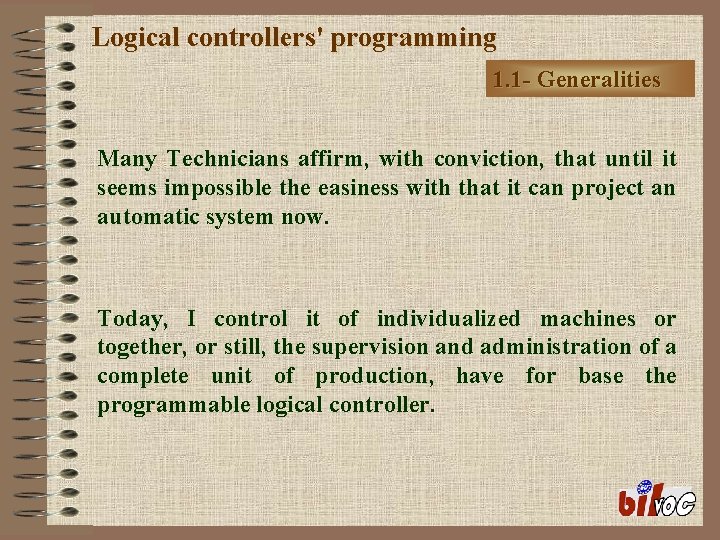 Logical controllers' programming

1.1- Generalities

Many Technicians affirm, with conviction, that until it seems impossible the easiness with that it can project an automatic system now.

Today, I control it of individualized machines or together, or still, the supervision and administration of a complete unit of production, have for base the programmable logical controller.

bitvoc